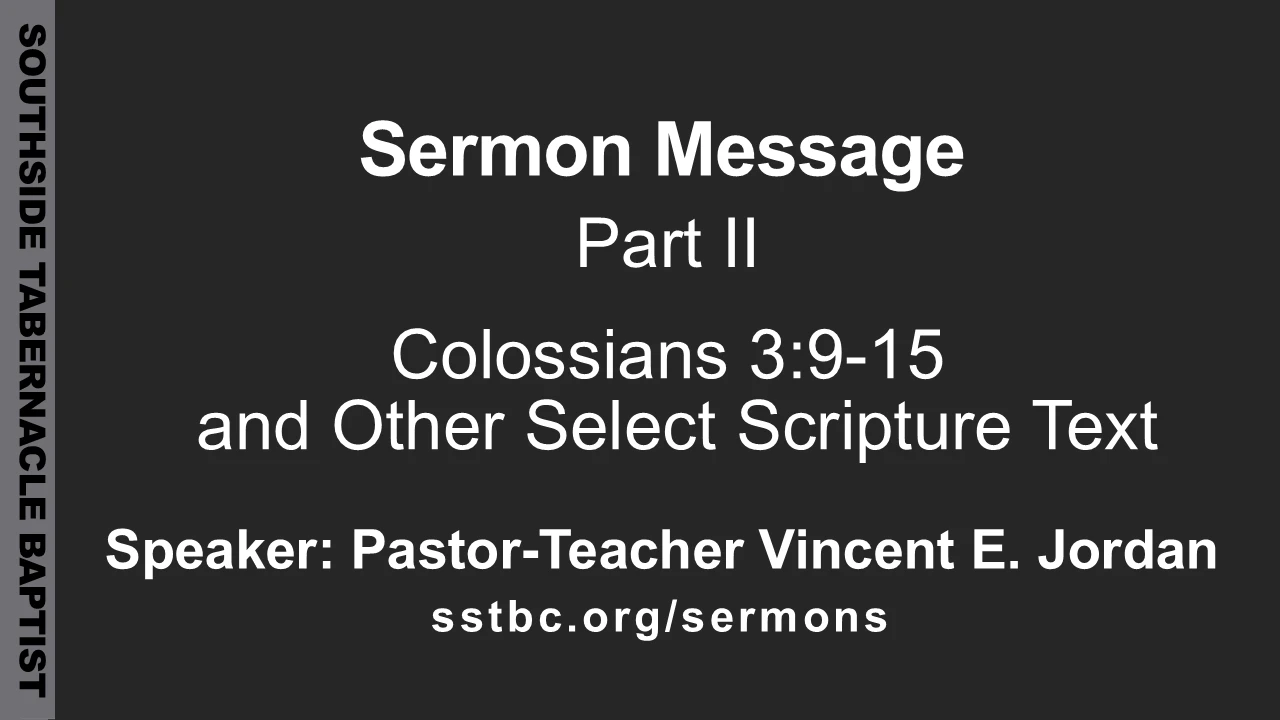 SOUTHSIDE TABERNACLE BAPTIST

Sermon Message
Part II

Colossians 3:9-15
and Other Select Scripture Text

Speaker: Pastor-Teacher Vincent E. Jordan
sstbc.org/sermons